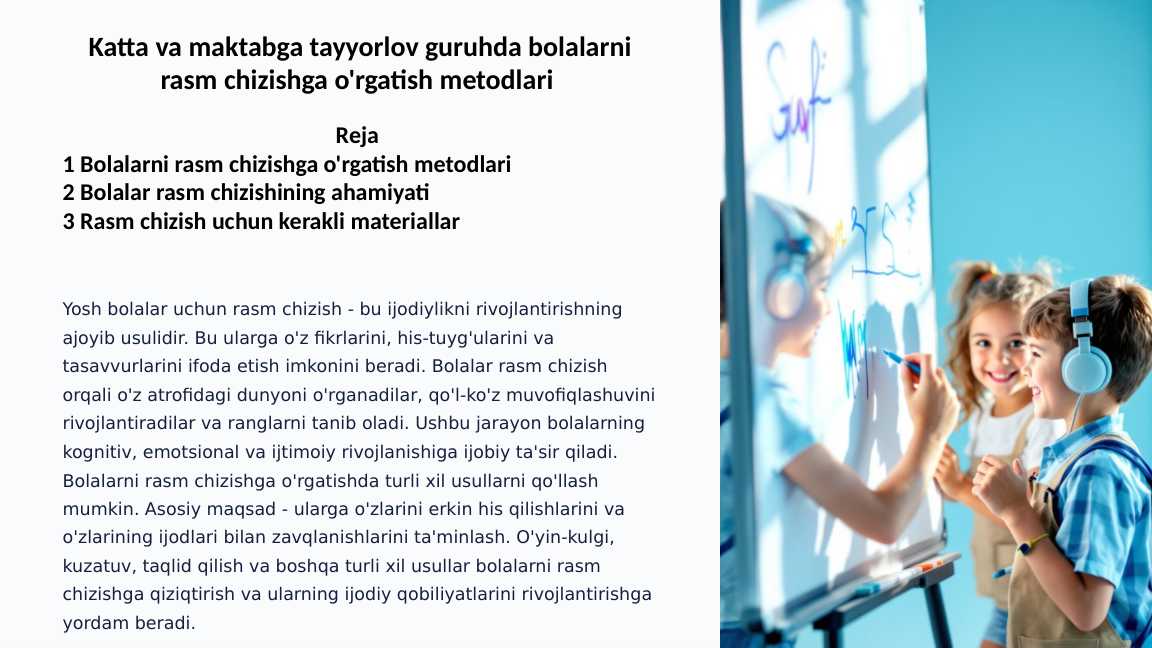 Katta va maktabga tayyorlov guruhda bolalarni rasm chizishga o'rgatish metodlari

Reja
1 Bolalarni rasm chizishga o'rgatish metodlari
2 Bolalar rasm chizishining ahamiyati
3 Rasm chizish uchun kerakli materiallar

Yosh bolalar uchun rasm chizish - bu ijodiylikni rivojlantirishning ajoyib usulidir. Bu ularga o'z fikrlarini, his-tuyg'ularini va tasavvurlarini ifoda etish imkonini beradi. Bolalar rasm chizish orqali o'z atrofidagi dunyoni o'rganadilar, qo'l-ko'z muvofiqlashuvini rivojlantiradilar va ranglarni tanib oladi. Ushbu jarayon bolalarning kognitiv, emotsional va ijtimoiy rivojlanishiga ijobiy ta'sir qiladi. Bolalarni rasm chizishga o'rgatishda turli xil usullarni qo'llash mumkin. Asosiy maqsad - ularga o'zlarini erkin his qilishlarini va o'zlarining ijodlari bilan zavqlanishlarini ta'minlash. O'yin-kulgi, kuzatuv, taqlid qilish va boshqa turli xil usullar bolalarni rasm chizishga qiziqtirish va ularning ijodiy qobiliyatlarini rivojlantirishga yordam beradi.